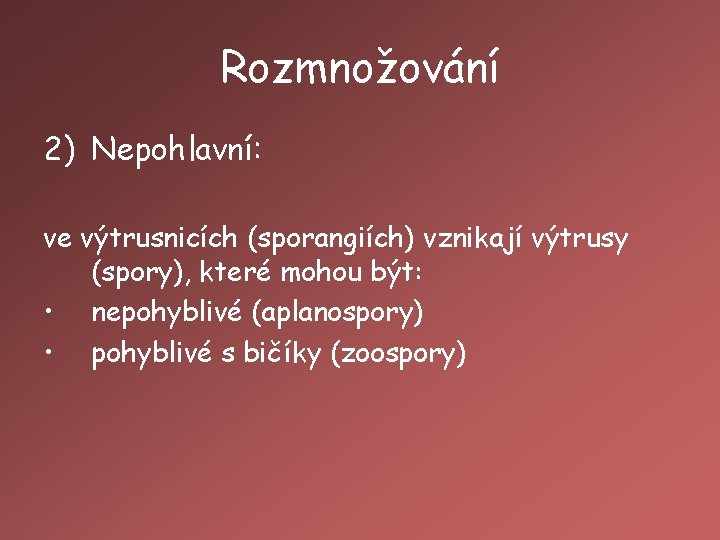 Rozmnožování

2) Nepohlavní:

ve výtrusnicích (sporangiích) vznikají výtrusy (spory), které mohou být:

• nepohyblivé (aplanospory)
• pohyblivé s bičíky (zoospory)